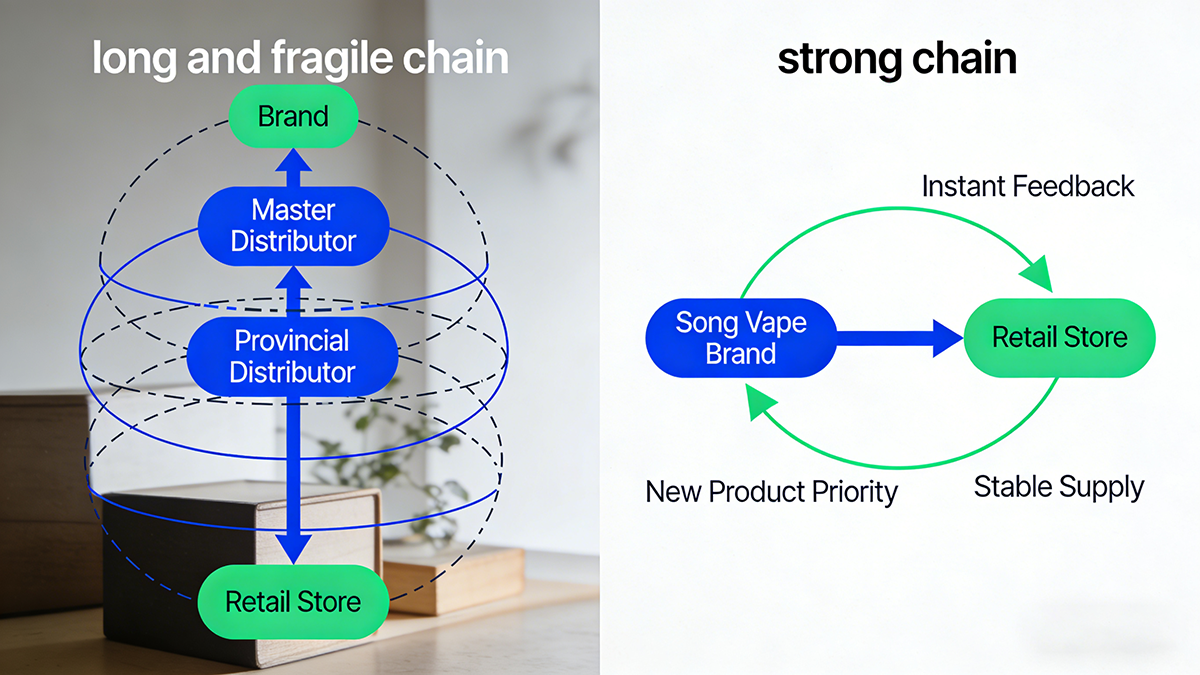 long and fragile chain

Brand

Master Distributor

Provincial Distributor

Retail Store

strong chain

Instant Feedback

Song Vape Brand

Retail Store

New Product Priority

Stable Supply